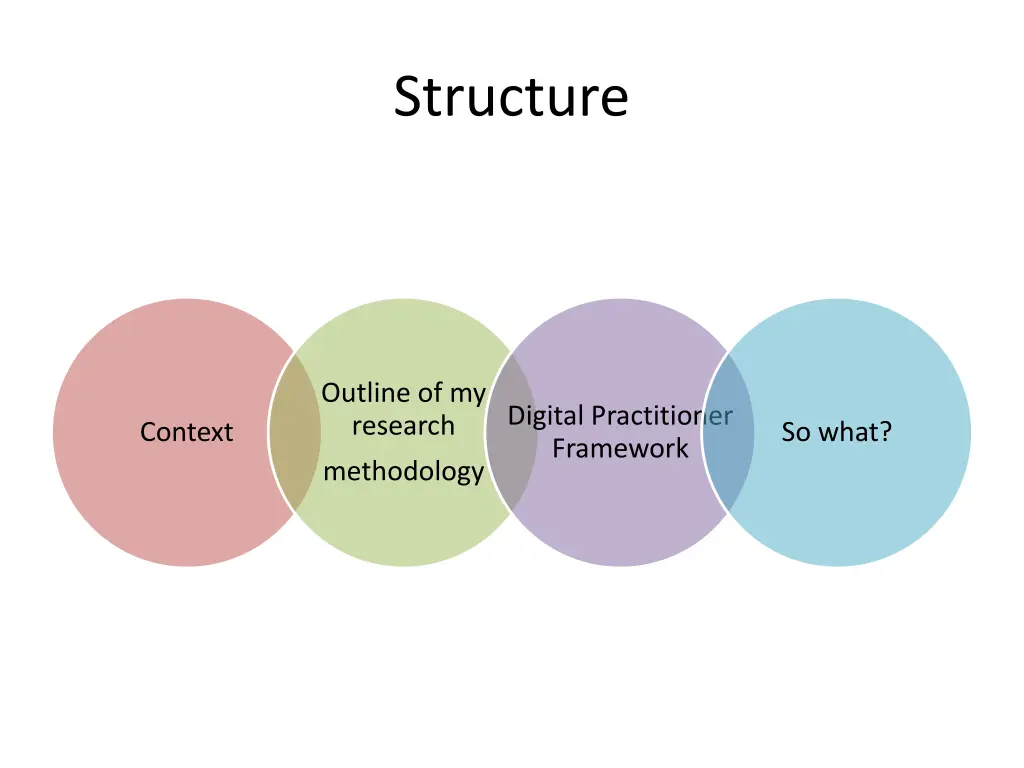 Structure

Context

Outline of my research methodology

Digital Practitioner Framework

So what?